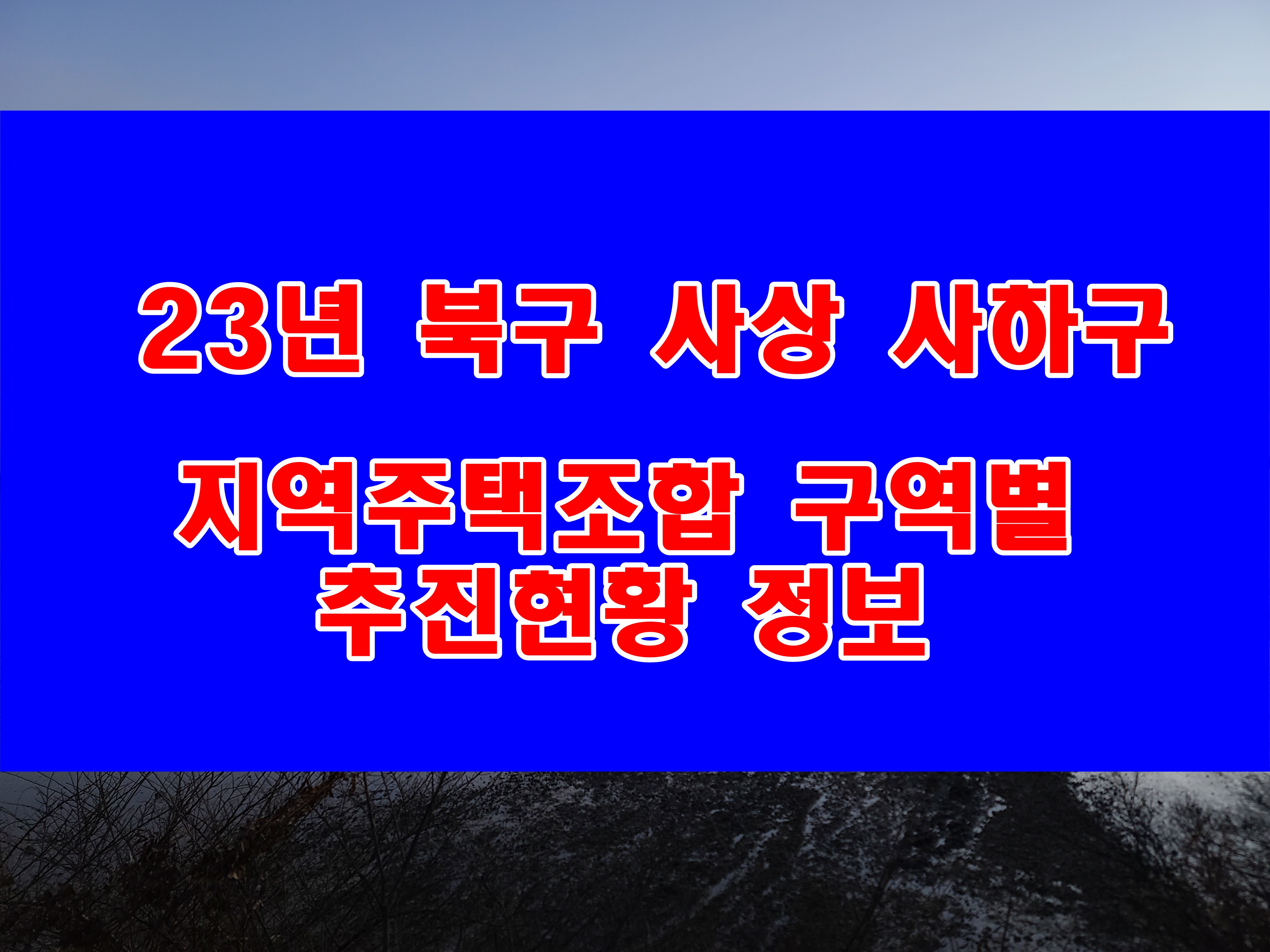 23년 북구 사상 사하구

지역주택조합 구역별 추진현황 정보